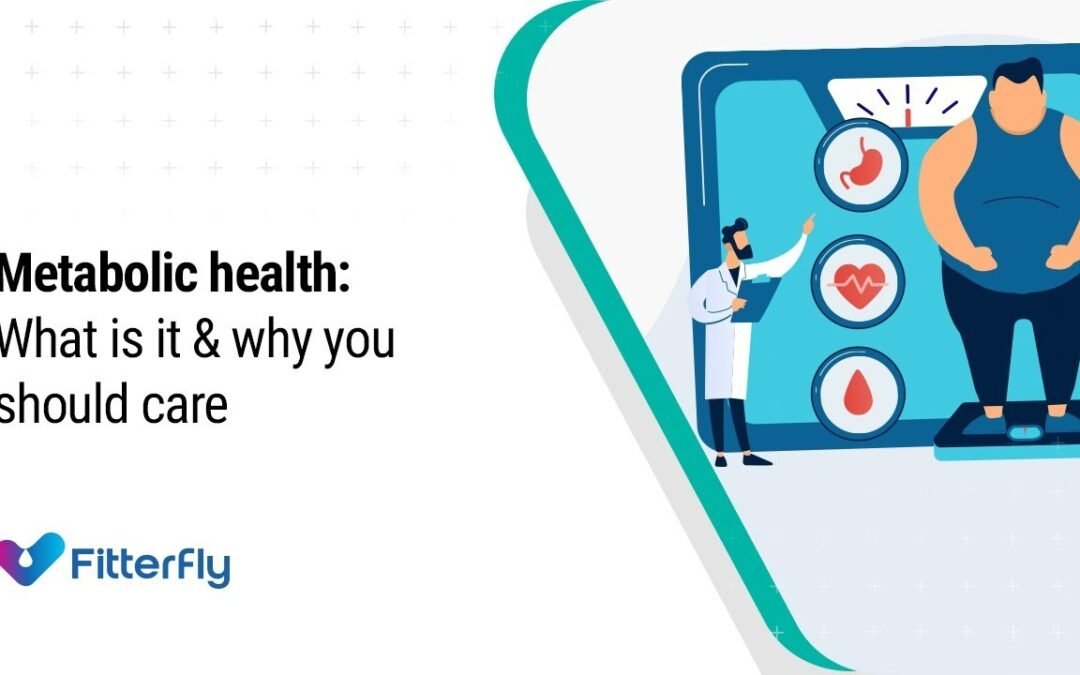 Metabolic health:
What is it & why you should care

Fitterfly